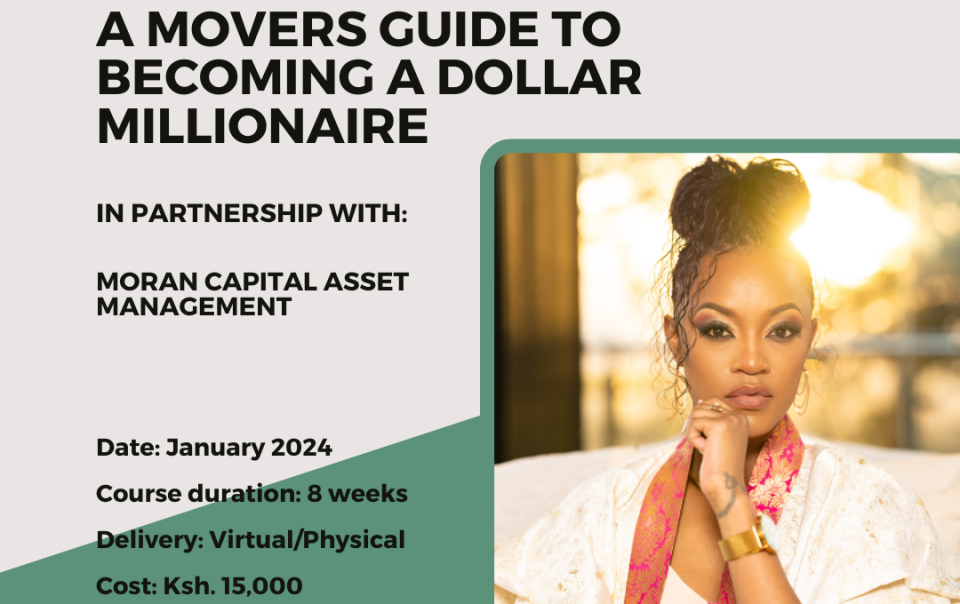 A MOVERS GUIDE TO BECOMING A DOLLAR MILLIONAIRE

IN PARTNERSHIP WITH:

MORAN CAPITAL ASSET MANAGEMENT

Date: January 2024

Course duration: 8 weeks

Delivery: Virtual/Physical

Cost: Ksh. 15,000